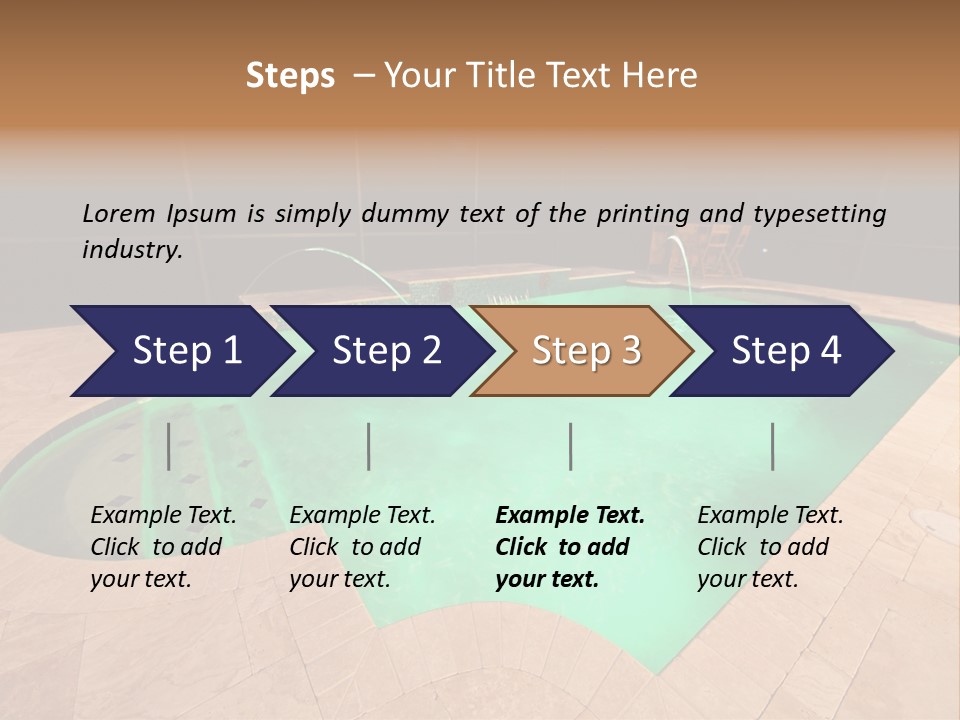 Steps – Your Title Text Here

Lorem Ipsum is simply dummy text of the printing and typesetting industry.

Step 1

Step 2

Step 3

Step 4

Example Text. Click to add your text.

Example Text. Click to add your text.

Example Text. Click to add your text.

Example Text. Click to add your text.